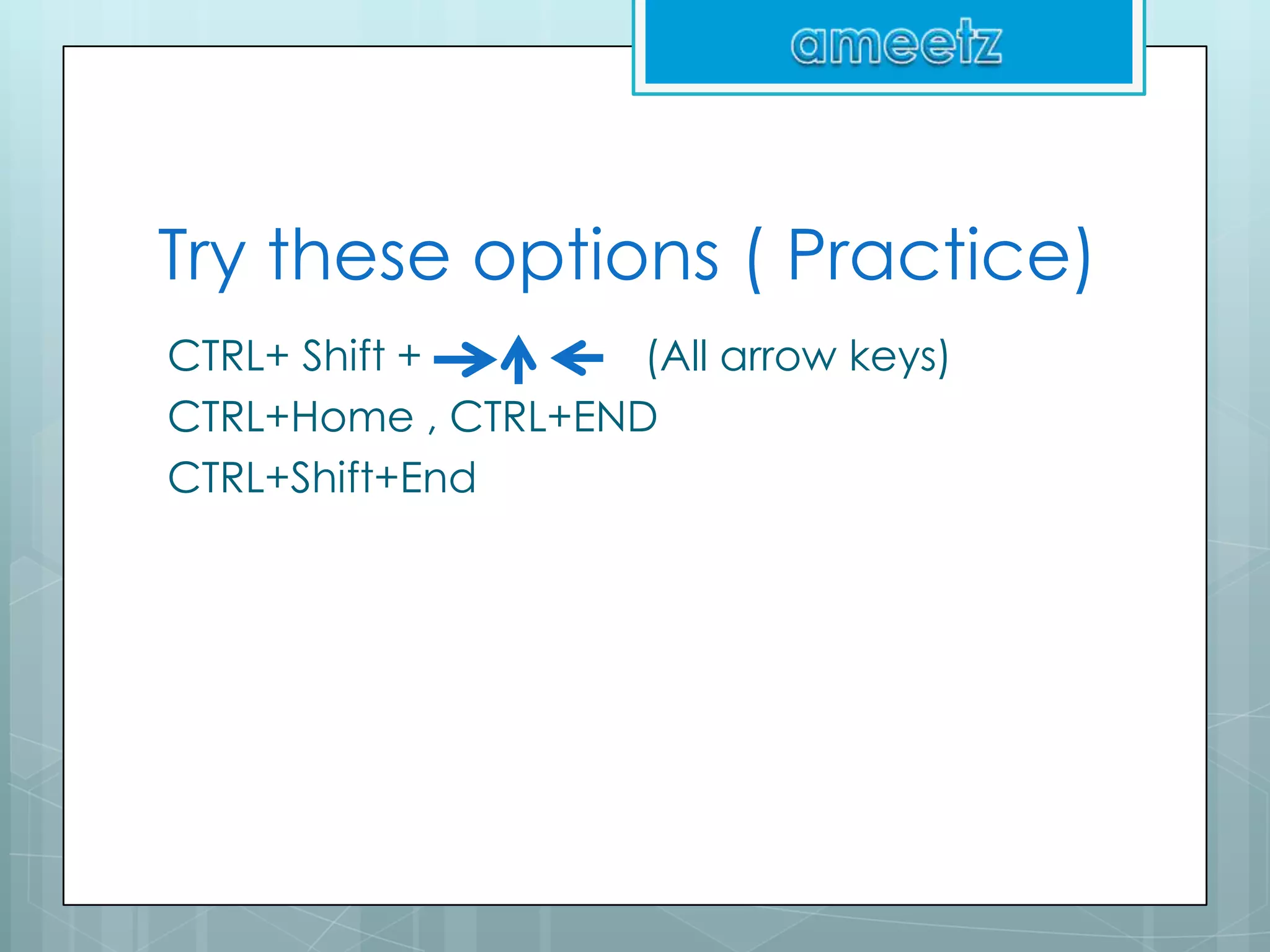 ameetz

Try these options ( Practice)

CTRL+ Shift + → ↑ ← (All arrow keys)
CTRL+Home , CTRL+END
CTRL+Shift+End